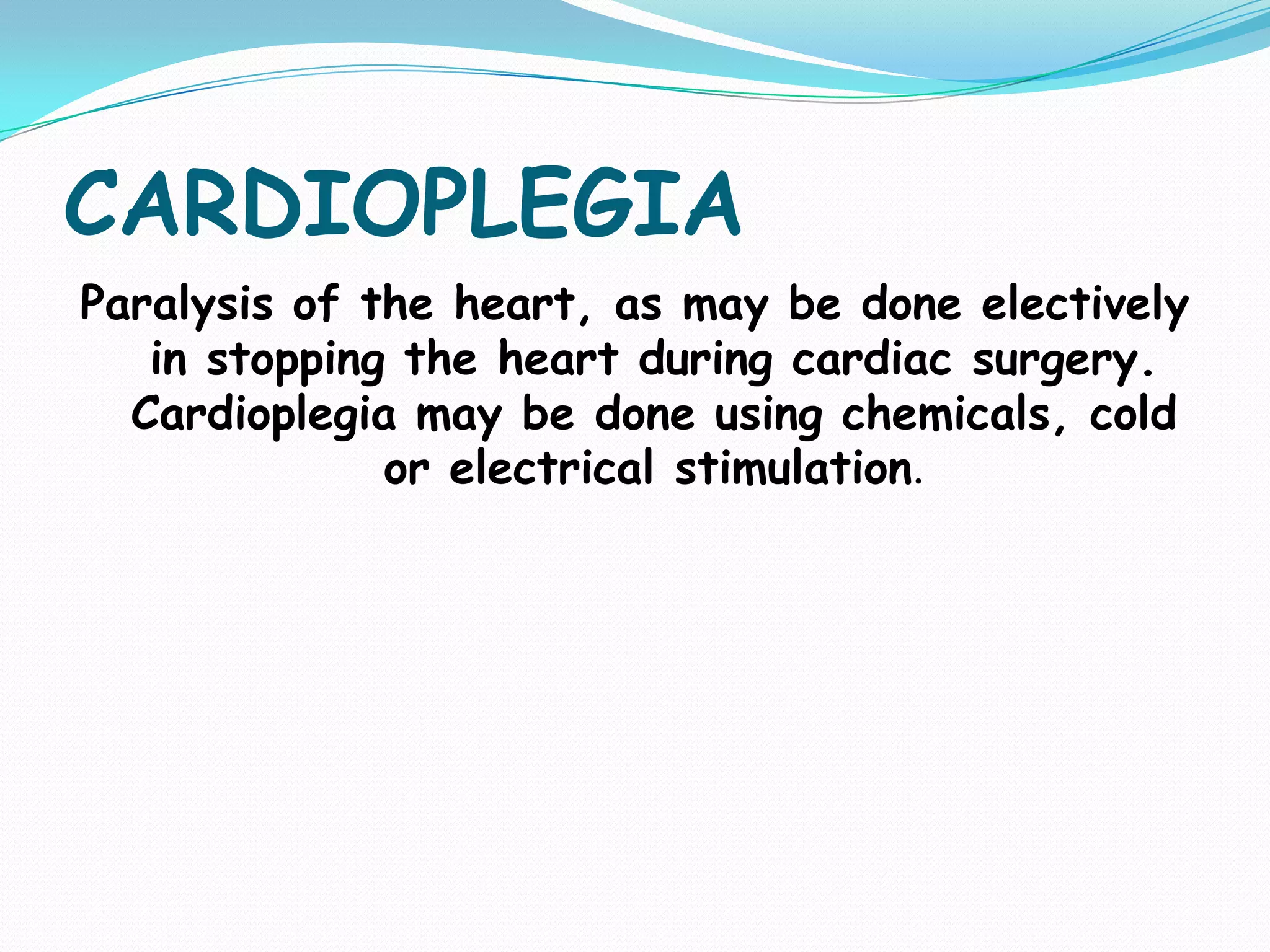 CARDIOPLEGIA

Paralysis of the heart, as may be done electively in stopping the heart during cardiac surgery. Cardioplegia may be done using chemicals, cold or electrical stimulation.